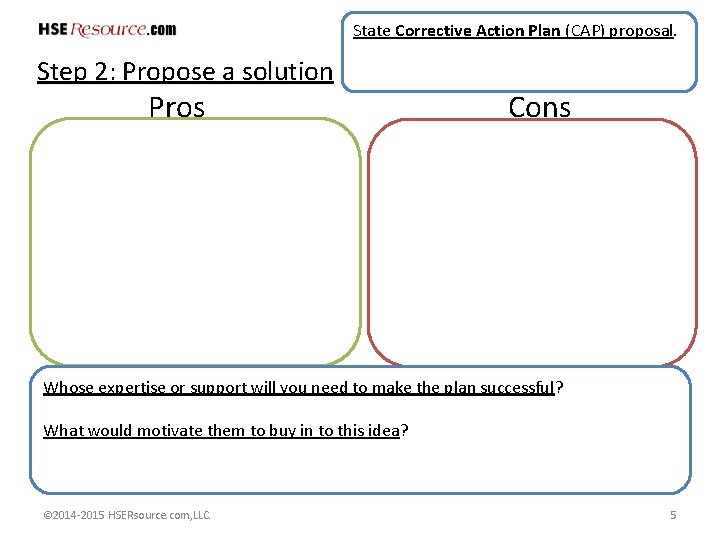 HSE Resource.com

State Corrective Action Plan (CAP) proposal.

Step 2: Propose a solution

Pros

Cons

Whose expertise or support will you need to make the plan successful?

What would motivate them to buy in to this idea?

©2014-2015 HSERsource.com,LLC.

5